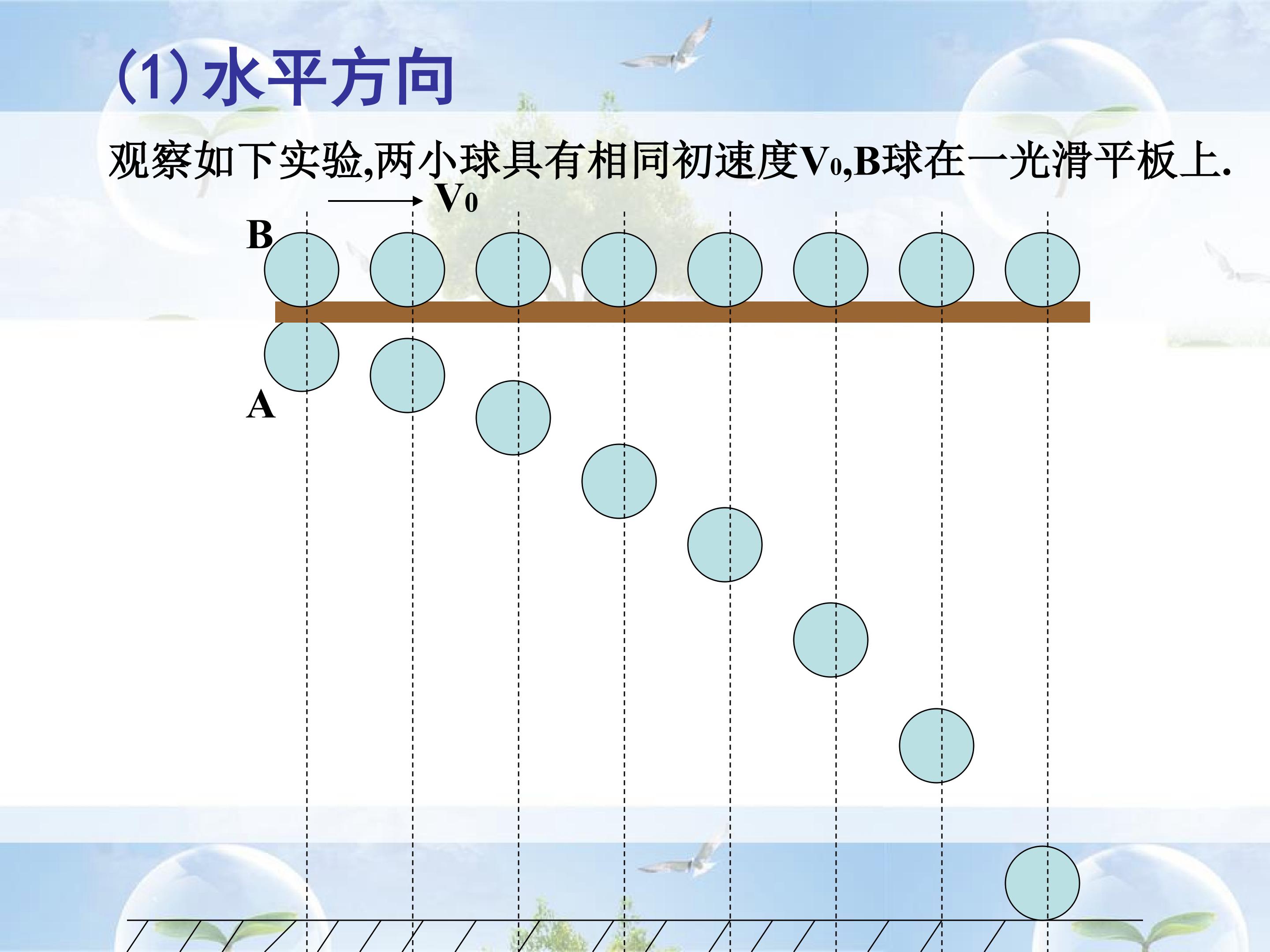 (1)水平方向

观察如下实验,两小球具有相同初速度$V_0$,B球在一光滑平板上.

$V_0$

B

A